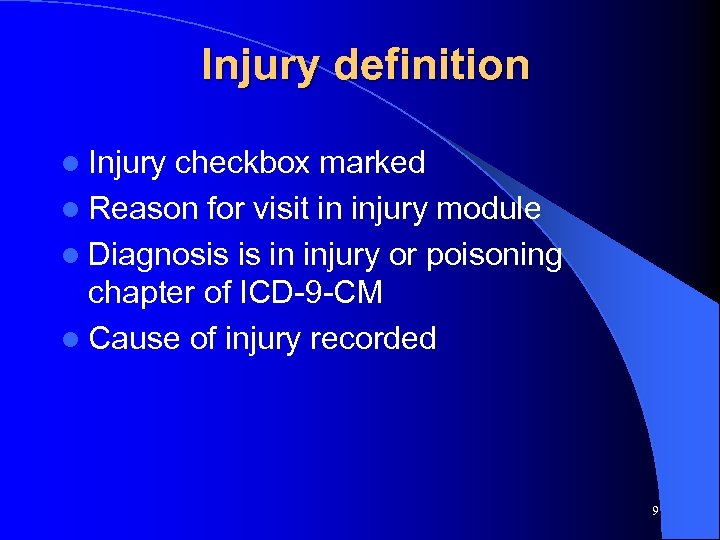 Injury definition

- Injury checkbox marked
- Reason for visit in injury module
- Diagnosis is in injury or poisoning chapter of ICD-9-CM
- Cause of injury recorded

9